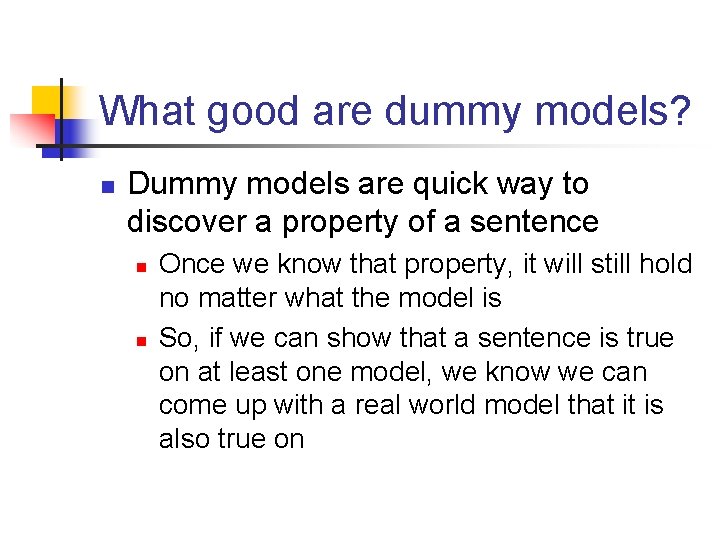 What good are dummy models?

Dummy models are quick way to discover a property of a sentence

Once we know that property, it will still hold no matter what the model is

So, if we can show that a sentence is true on at least one model, we know we can come up with a real world model that it is also true on